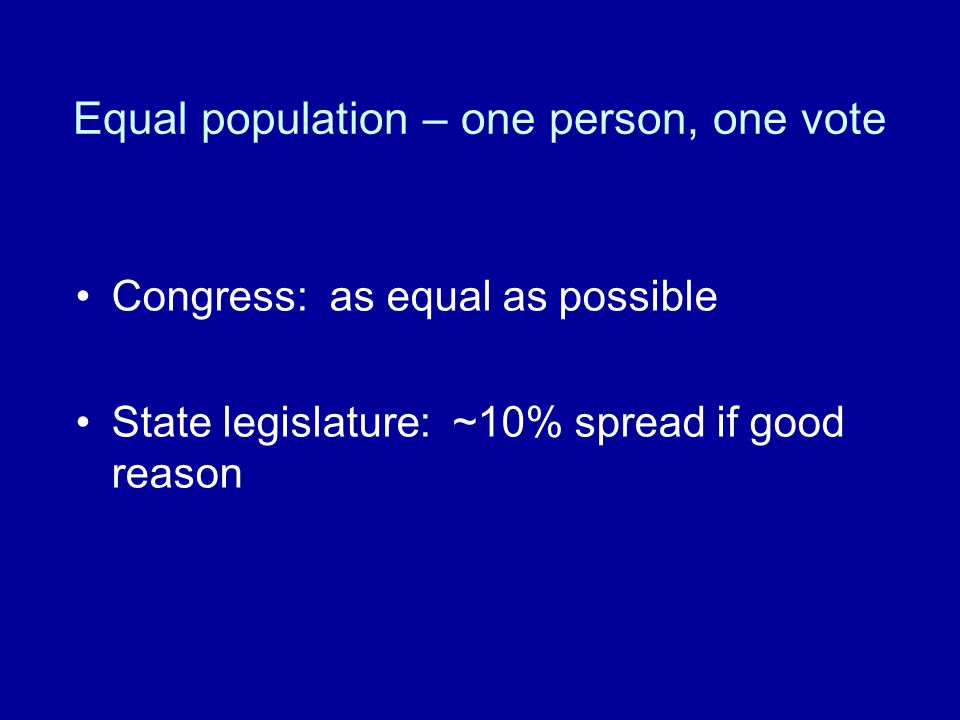 Equal population – one person, one vote

• Congress: as equal as possible

• State legislature: ~10% spread if good reason